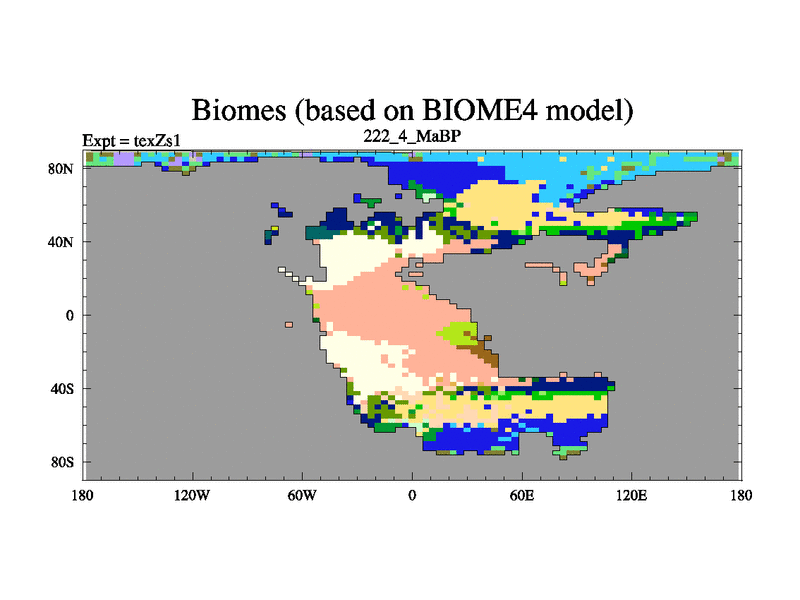 Biomes (based on BIOME4 model)

Expt = texZs1

222_4_MaBP

80N
40N
0
40S
80S

180
120W
60W
0
60E
120E
180